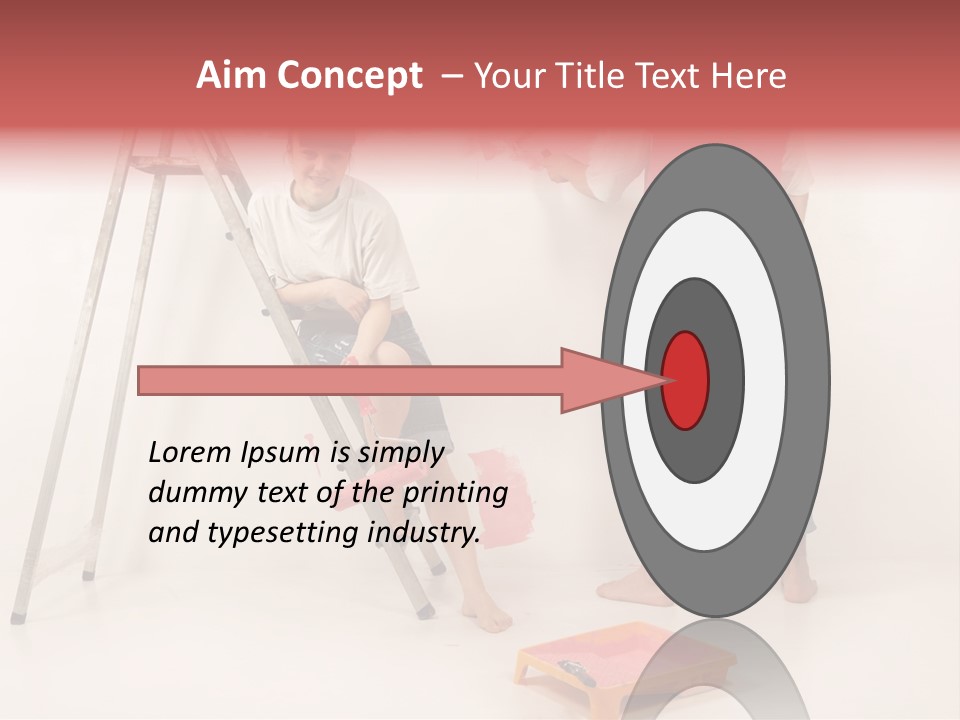 Aim Concept – Your Title Text Here

Lorem Ipsum is simply dummy text of the printing and typesetting industry.